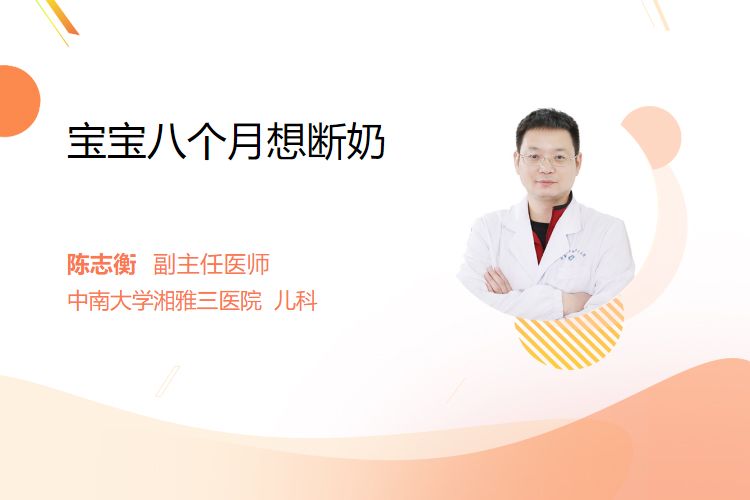 宝宝八个月想断奶

陈志衡 副主任医师
中南大学湘雅三医院 儿科